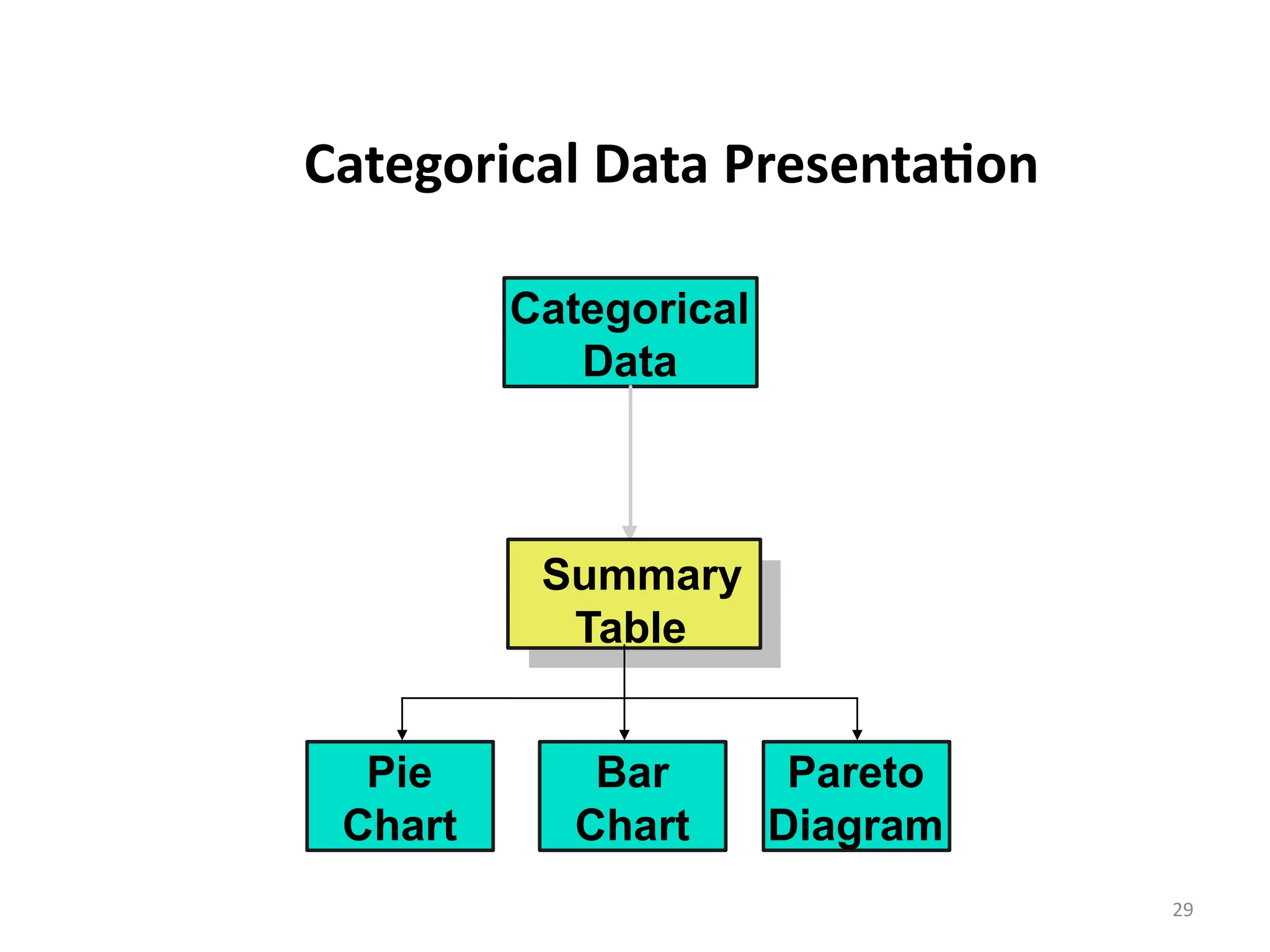 Categorical Data Presentation

Categorical Data

Summary Table

Pie Chart

Bar Chart

Pareto Diagram

29